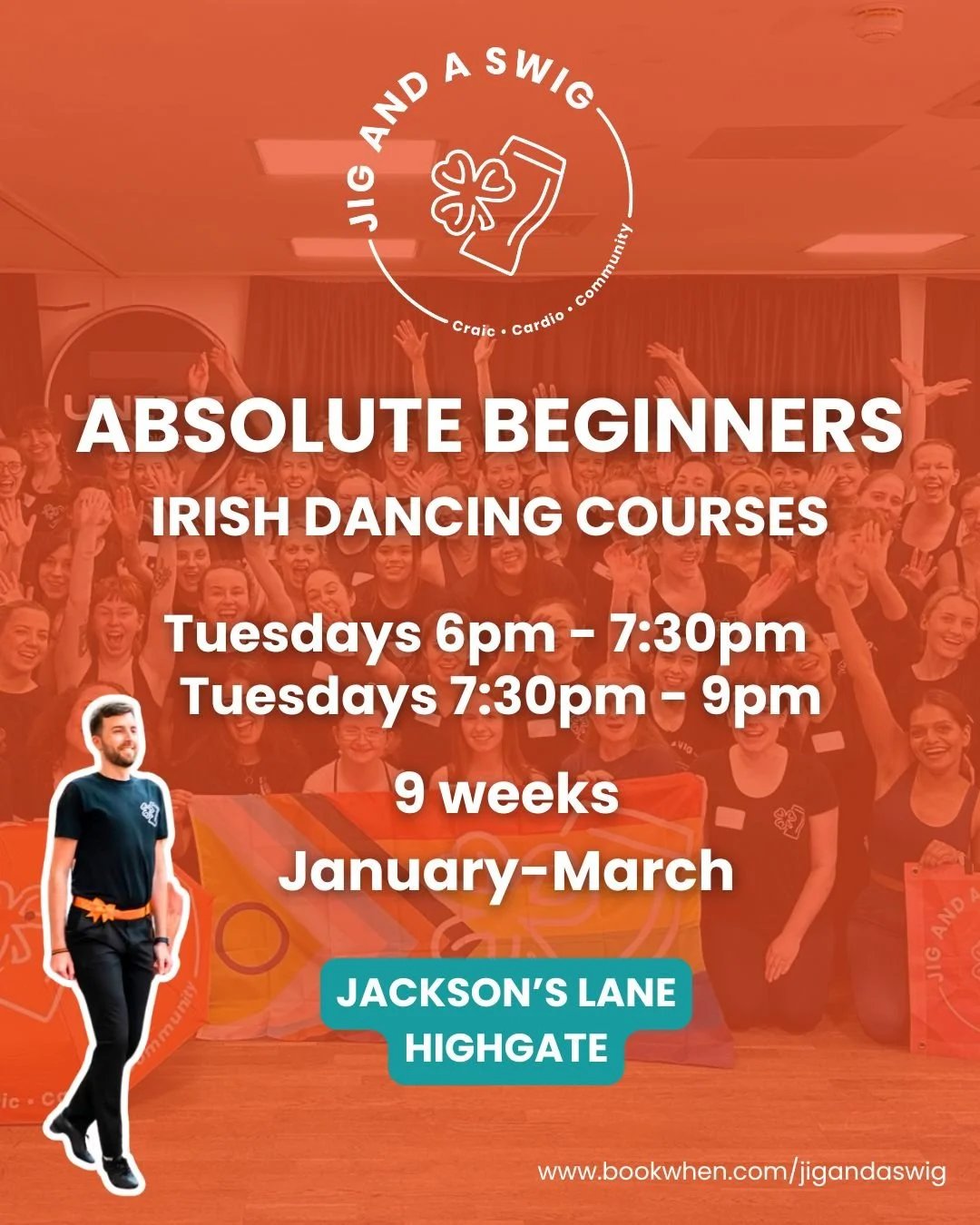 JIG AND A SWIG

Craic • Cardio • Community

ABSOLUTE BEGINNERS

IRISH DANCING COURSES

Tuesdays 6pm - 7:30pm
Tuesdays 7:30pm - 9pm

9 weeks
January-March

JACKSON'S LANE
HIGHGATE

www.bookwhen.com/jigandaswig